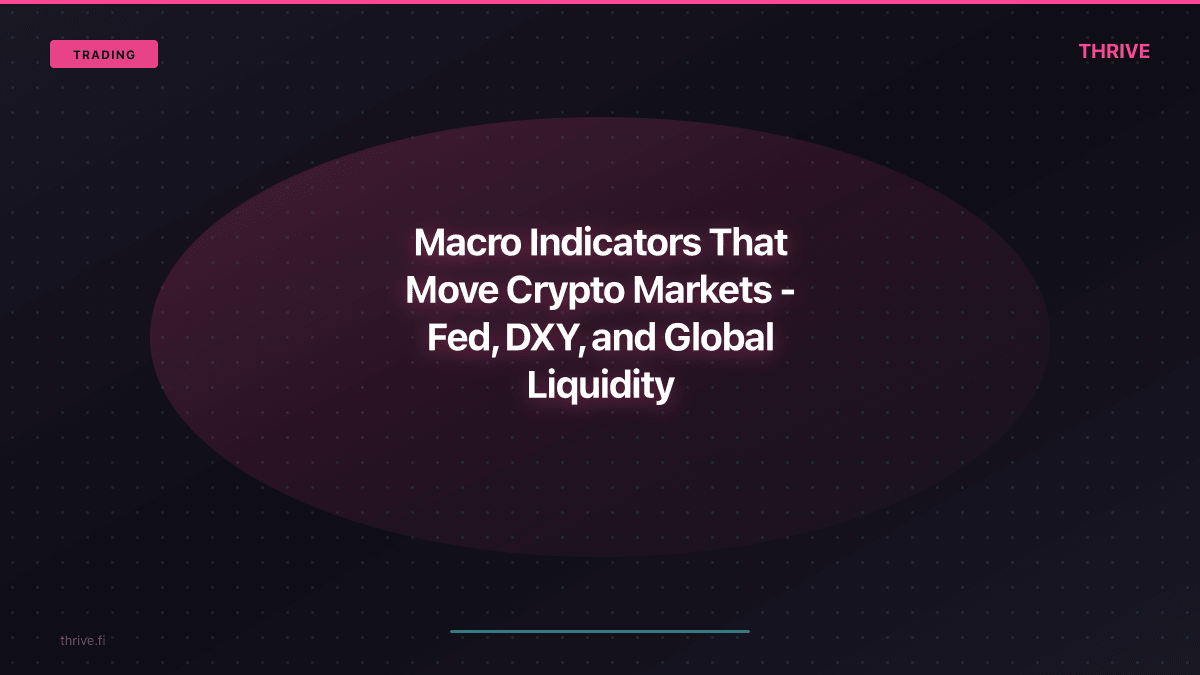 TRADING

THRIVE

Macro Indicators That Move Crypto Markets - Fed, DXY, and Global Liquidity

thrive.fi